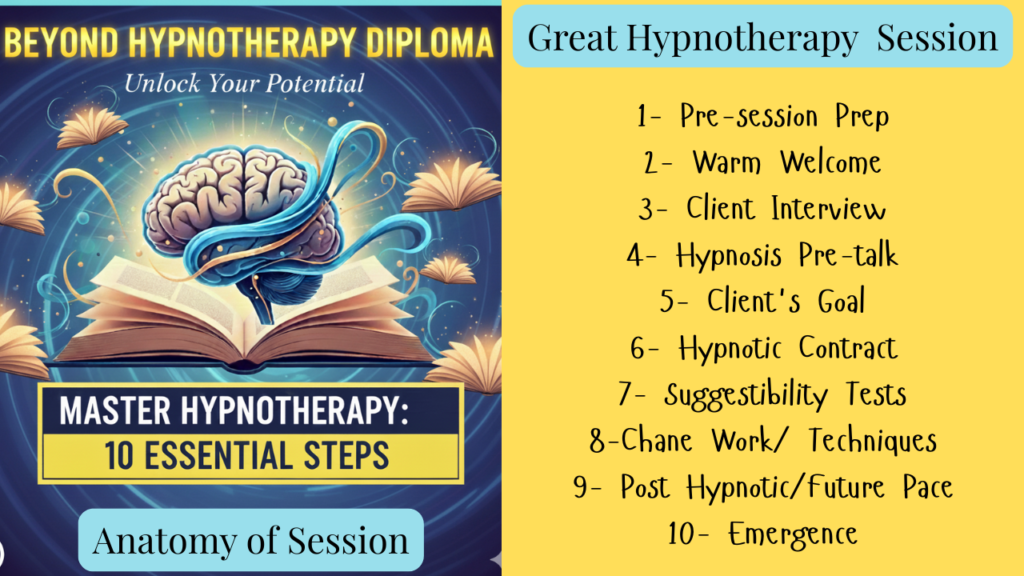 BEYOND HYPNOTHERAPY DIPLOMA

Unlock Your Potential

MASTER HYPNOTHERAPY:
10 ESSENTIAL STEPS

Anatomy of Session

Great Hypnotherapy Session

1- Pre-session Prep
2- Warm Welcome
3- Client Interview
4- Hypnosis Pre-talk
5- Client's Goal
6- Hypnotic Contract
7- Suggestibility Tests
8-Chane Work/ Techniques
9- Post Hypnotic/Future Pace
10- Emergence